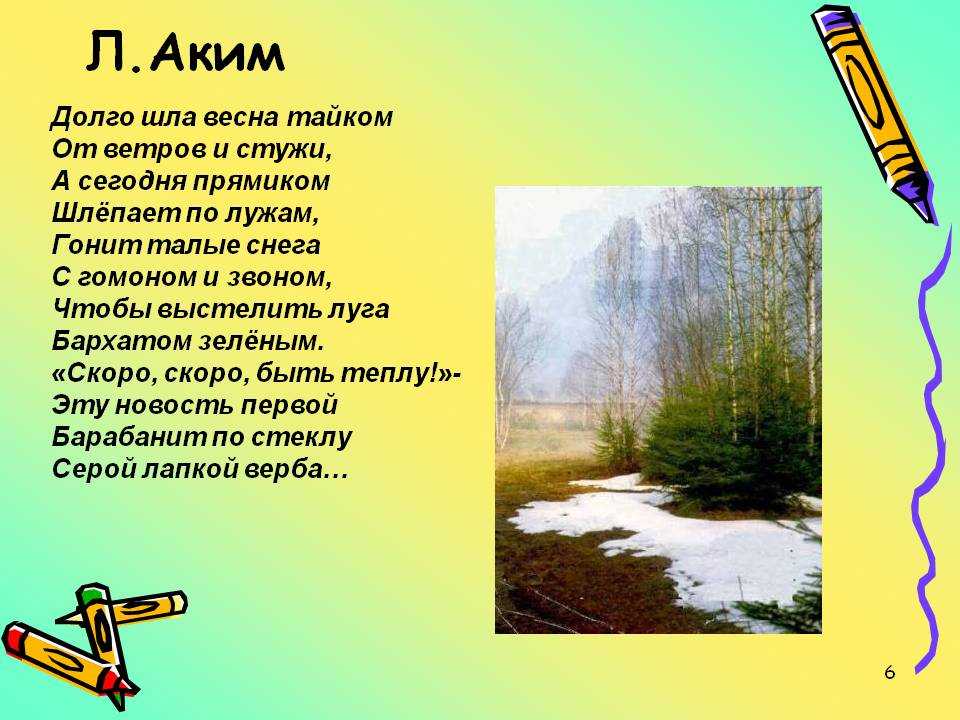 Л. Аким

Долго шла весна тайком
От ветров и стужи,
А сегодня прямиком
Шлёпает по лужам,
Гонит талые снега
С гомоном и звоном,
Чтобы выстелить луга
Бархатом зелёным.
«Скоро, скоро, быть теплу!»-
Эту новость первой
Барабанит по стеклу
Серой лапкой верба…

6